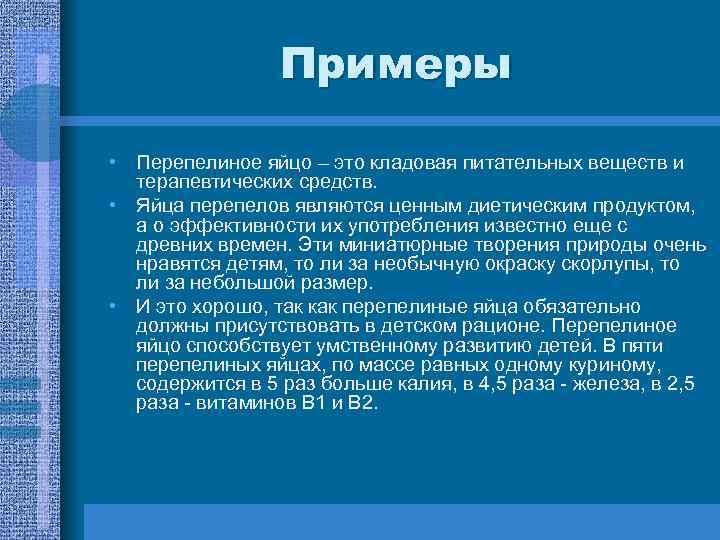 Примеры

• Перепелиное яйцо – это кладовая питательных веществ и терапевтических средств.

• Яйца перепелов являются ценным диетическим продуктом, а о эффективности их употребления известно еще с древних времен. Эти миниатюрные творения природы очень нравятся детям, то ли за необычную окраску скорлупы, то ли за небольшой размер.

• И это хорошо, так как перепелиные яйца обязательно должны присутствовать в детском рационе. Перепелиное яйцо способствует умственному развитию детей. В пяти перепелиных яйцах, по массе равных одному куриному, содержится в 5 раз больше калия, в 4,5 раза - железа, в 2,5 раза - витаминов В1 и В2.